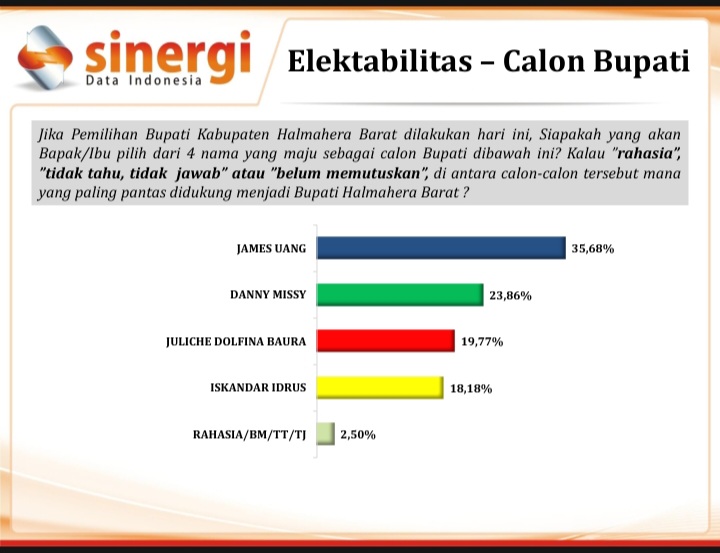 sinergi
Data Indonesia

Elektabilitas – Calon Bupati

Jika Pemilihan Bupati Kabupaten Halmahera Barat dilakukan hari ini, Siapakah yang akan Bapak/Ibu pilih dari 4 nama yang maju sebagai calon Bupati dibawah ini? Kalau "rahasia", "tidak tahu, tidak jawab" atau "belum memutuskan", di antara calon-calon tersebut mana yang paling pantas didukung menjadi Bupati Halmahera Barat ?

JAMES UANG 35,68%
DANNY MISSY 23,86%
JULICHE DOLFINA BAURA 19,77%
ISKANDAR IDRUS 18,18%
RAHASIA/BM/TT/TJ 2,50%